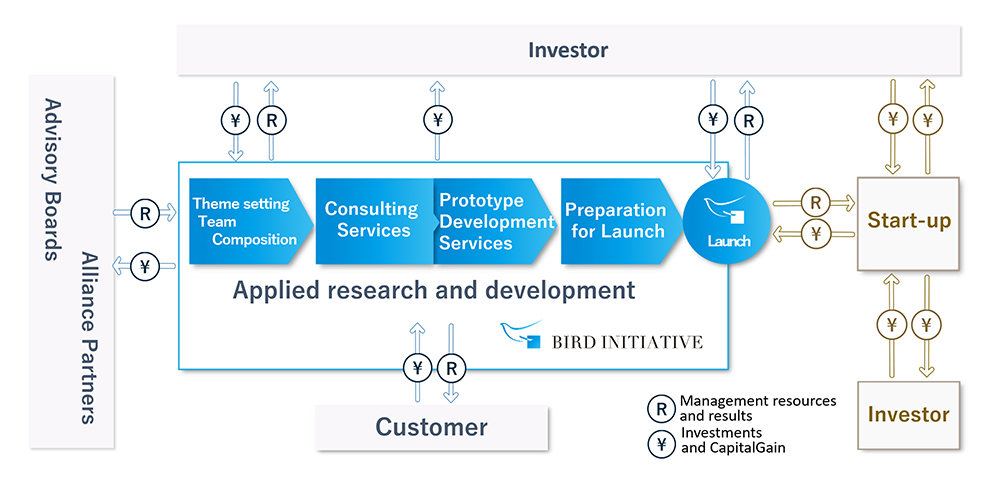 Investor

Advisory Boards

Alliance Partners

¥ R

¥

¥ R

¥ ¥

R

¥

Theme setting Team Composition

Consulting Services

Prototype Development Services

Preparation for Launch

Launch

R

¥

Start-up

Applied research and development

BIRD INITIATIVE

¥ R

¥ ¥

Customer

R Management resources and results

¥ Investments and CapitalGain

Investor